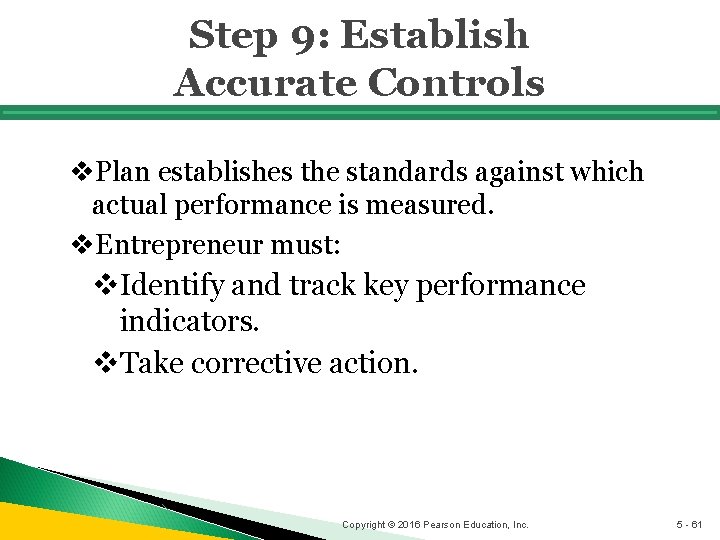 Step 9: Establish Accurate Controls

❖Plan establishes the standards against which actual performance is measured.

❖Entrepreneur must:

❖Identify and track key performance indicators.

❖Take corrective action.

Copyright © 2016 Pearson Education, Inc.

5 - 61